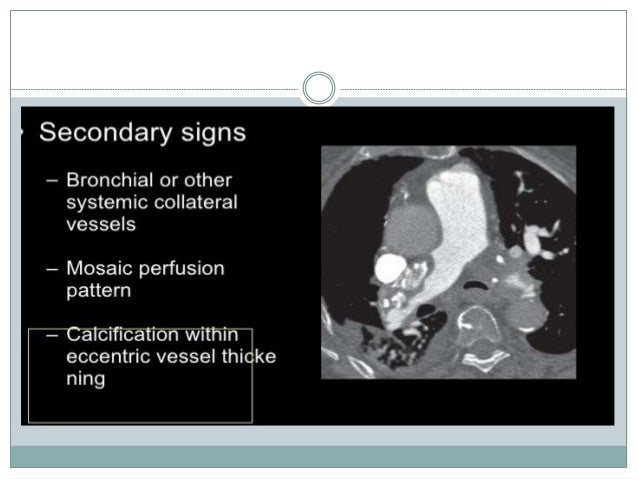 • Secondary signs

– Bronchial or other systemic collateral vessels

– Mosaic perfusion pattern

– Calcification within eccentric vessel thicke ning